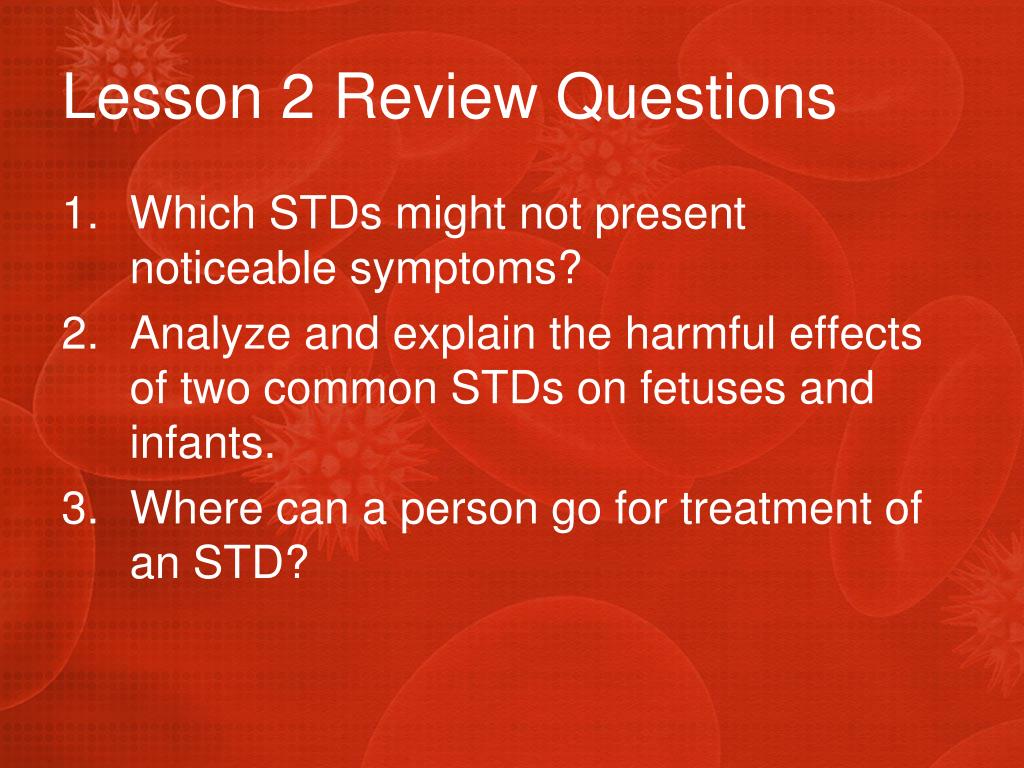 Lesson 2 Review Questions

1. Which STDs might not present noticeable symptoms?
2. Analyze and explain the harmful effects of two common STDs on fetuses and infants.
3. Where can a person go for treatment of an STD?